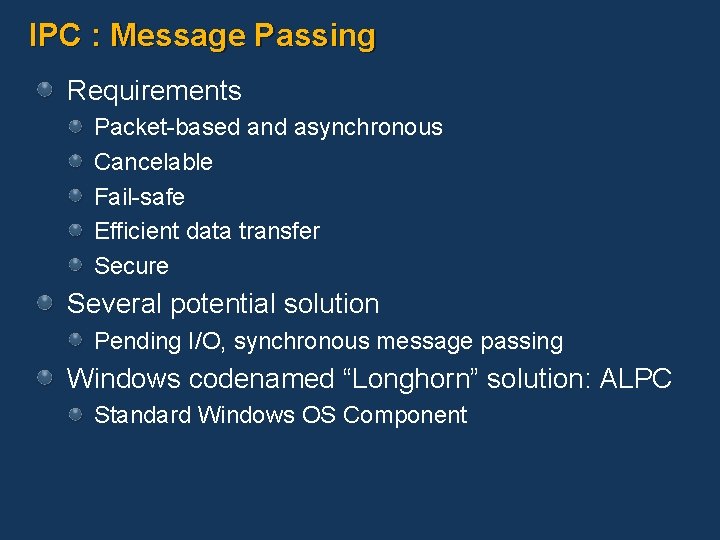 IPC : Message Passing

Requirements

Packet-based and asynchronous

Cancelable

Fail-safe

Efficient data transfer

Secure

Several potential solution

Pending I/O, synchronous message passing

Windows codenamed “Longhorn” solution: ALPC

Standard Windows OS Component